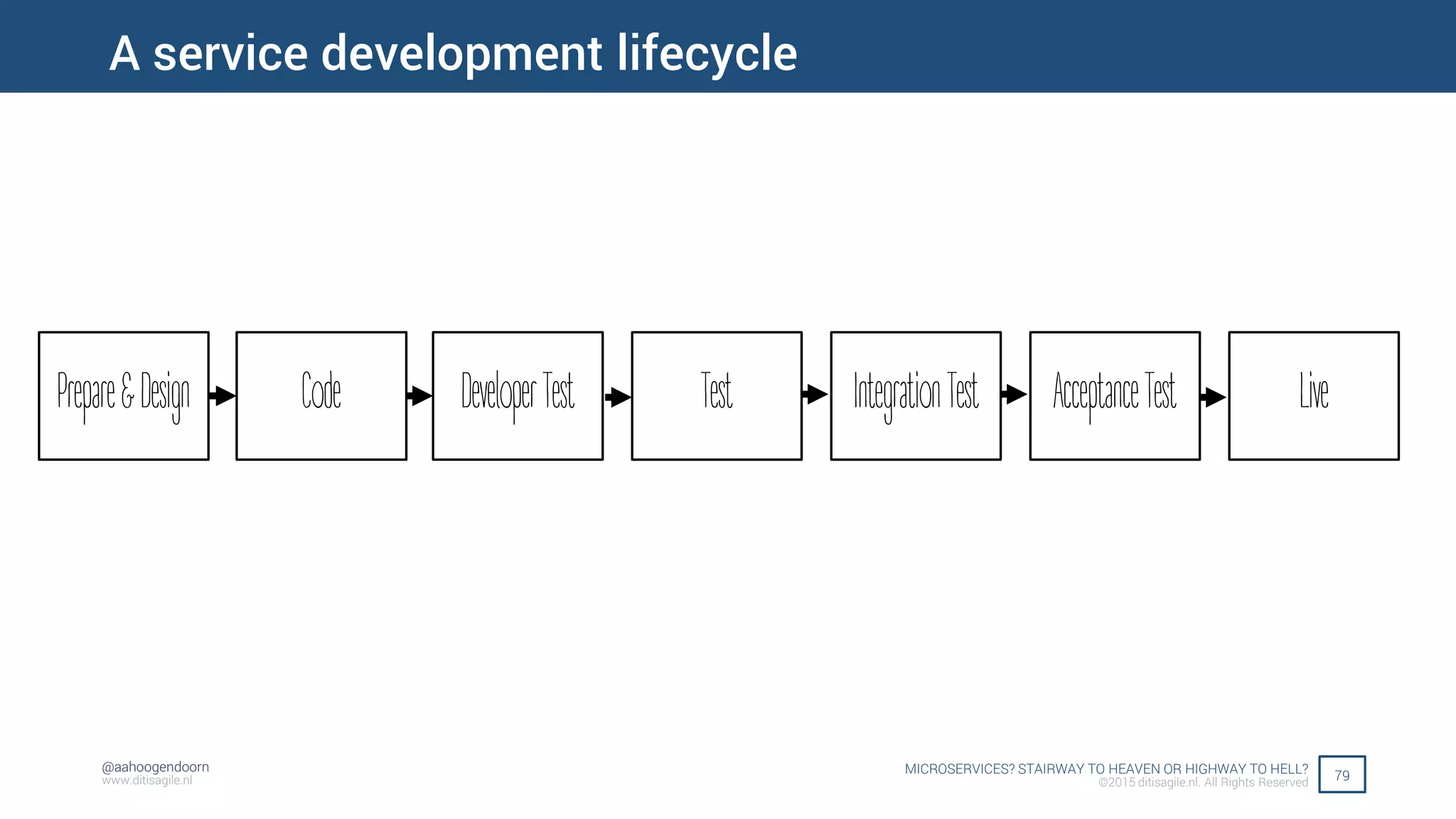 A service development lifecycle

Prepare & Design

Code

Developer Test

Test

Integration Test

Acceptance Test

Live

@aahoogendoorn
www.ditisagile.nl

MICROSERVICES? STAIRWAY TO HEAVEN OR HIGHWAY TO HELL?
©2015 ditisagile.nl. All Rights Reserved

79